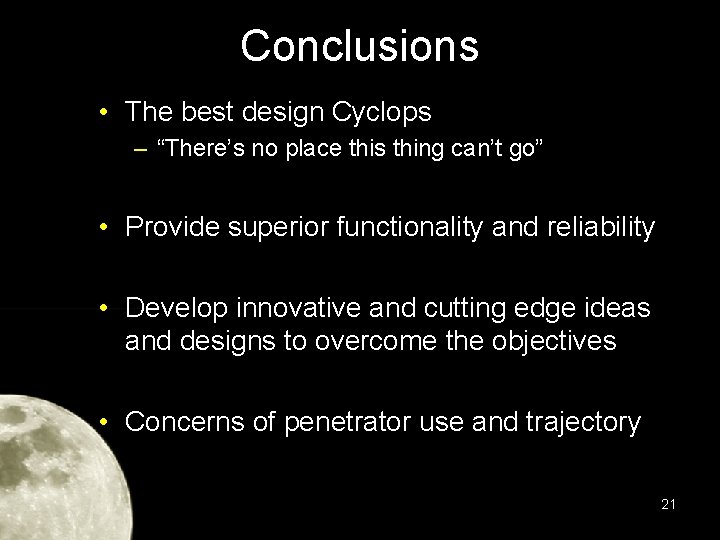 Conclusions

• The best design Cyclops
– “There’s no place this thing can’t go”

• Provide superior functionality and reliability

• Develop innovative and cutting edge ideas and designs to overcome the objectives

• Concerns of penetrator use and trajectory

21